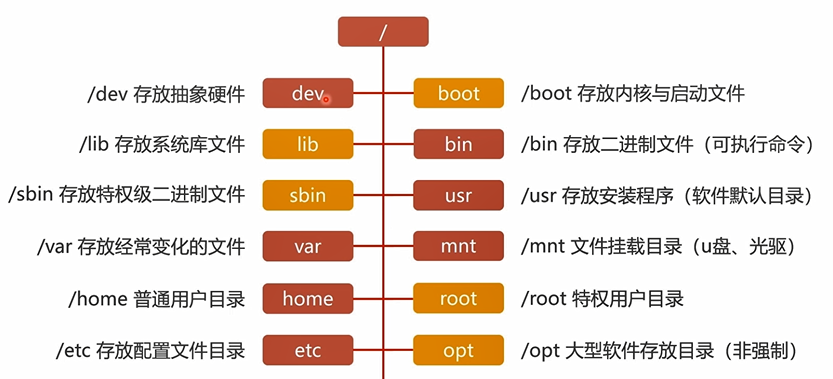 /

/dev 存放抽象硬件 dev

boot /boot 存放内核与启动文件

/lib 存放系统库文件 lib

bin /bin 存放二进制文件（可执行命令）

/sbin 存放特权级二进制文件 sbin

usr /usr 存放安装程序（软件默认目录）

/var 存放经常变化的文件 var

mnt /mnt 文件挂载目录（u盘、光驱）

/home 普通用户目录 home

root /root 特权用户目录

/etc 存放配置文件目录 etc

opt /opt 大型软件存放目录（非强制）